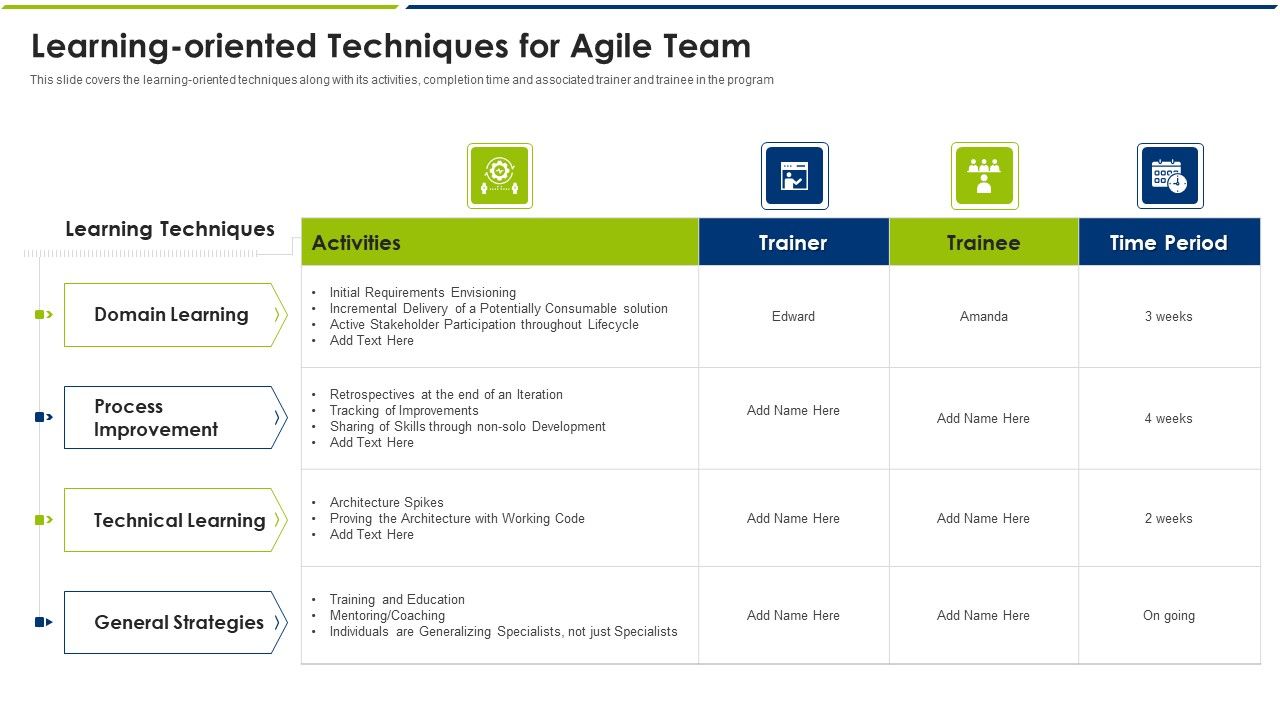 Learning-oriented Techniques for Agile Team

This slide covers the learning-oriented techniques along with its activities, completion time and associated trainer and trainee in the program

| Learning Techniques | Activities | Trainer | Trainee | Time Period |
|---|---|---|---|---|
| Domain Learning | • Initial Requirements Envisioning • Incremental Delivery of a Potentially Consumable solution • Active Stakeholder Participation throughout Lifecycle • Add Text Here | Edward | Amanda | 3 weeks |
| Process Improvement | • Retrospectives at the end of an Iteration • Tracking of Improvements • Sharing of Skills through non-solo Development • Add Text Here | Add Name Here | Add Name Here | 4 weeks |
| Technical Learning | • Architecture Spikes • Proving the Architecture with Working Code • Add Text Here | Add Name Here | Add Name Here | 2 weeks |
| General Strategies | • Training and Education • Mentoring/Coaching • Individuals are Generalizing Specialists, not just Specialists | Add Name Here | Add Name Here | On going |